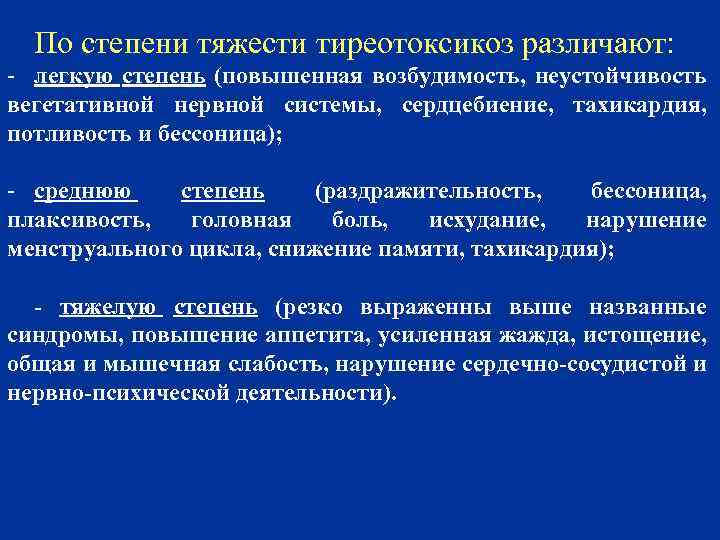 По степени тяжести тиреотоксикоз различают:
- легкую степень (повышенная возбудимость, неустойчивость вегетативной нервной системы, сердцебиение, тахикардия, потливость и бессоница);

- среднюю степень (раздражительность, бессоница, плаксивость, головная боль, исхудание, нарушение менструального цикла, снижение памяти, тахикардия);

- тяжелую степень (резко выраженны выше названные синдромы, повышение аппетита, усиленная жажда, истощение, общая и мышечная слабость, нарушение сердечно-сосудистой и нервно-психической деятельности).